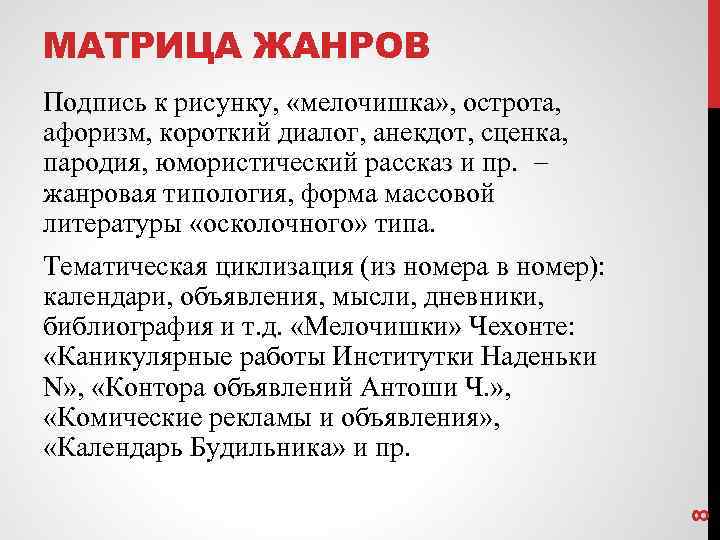 МАТРИЦА ЖАНРОВ

Подпись к рисунку, «мелочишка», острота, афоризм, короткий диалог, анекдот, сценка, пародия, юмористический рассказ и пр. – жанровая типология, форма массовой литературы «осколочного» типа.

Тематическая циклизация (из номера в номер): календари, объявления, мысли, дневники, библиография и т.д. «Мелочишки» Чехонте: «Каникулярные работы Институтки Наденьки N», «Контора объявлений Антоши Ч.», «Комические рекламы и объявления», «Календарь Будильника» и пр.

8